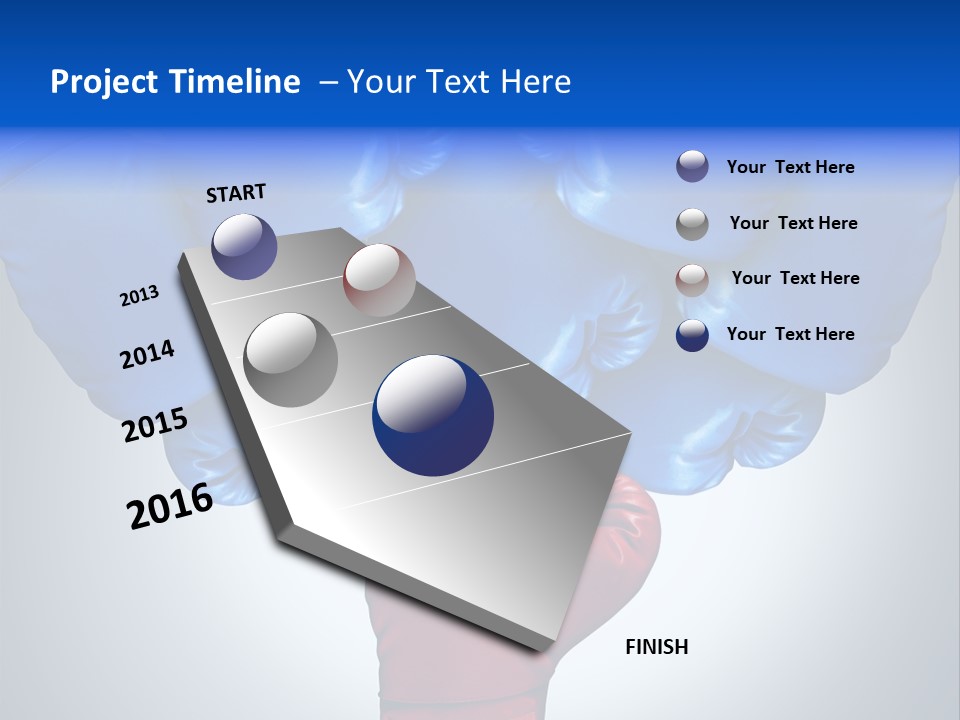 Project Timeline – Your Text Here

START

2013

2014

2015

2016

FINISH

Your Text Here

Your Text Here

Your Text Here

Your Text Here